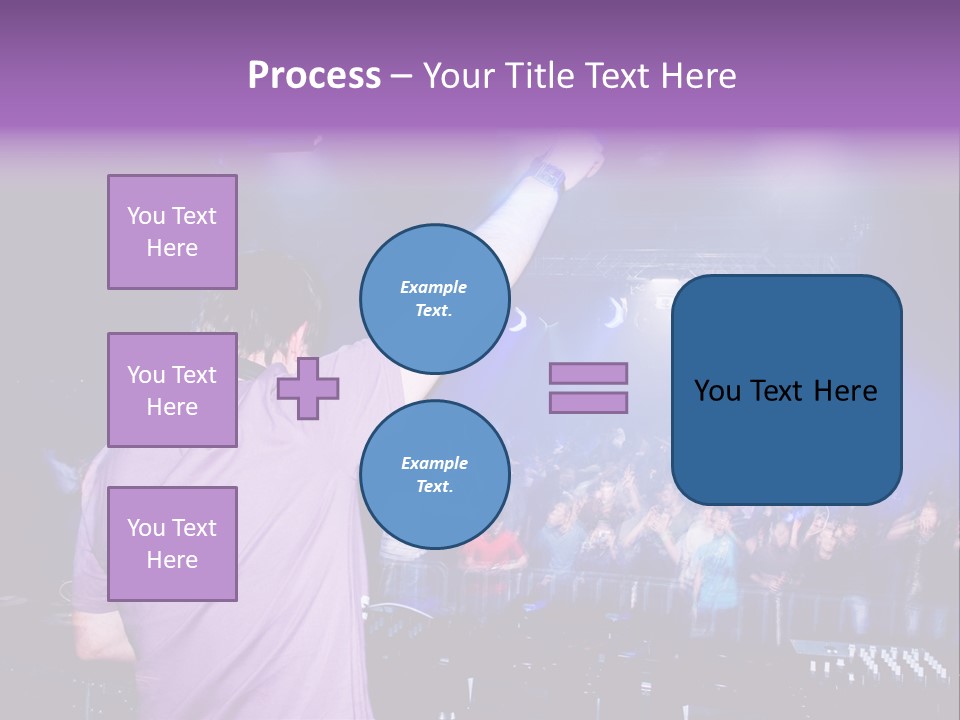 Process – Your Title Text Here

You Text Here

You Text Here

You Text Here

Example Text.

Example Text.

You Text Here